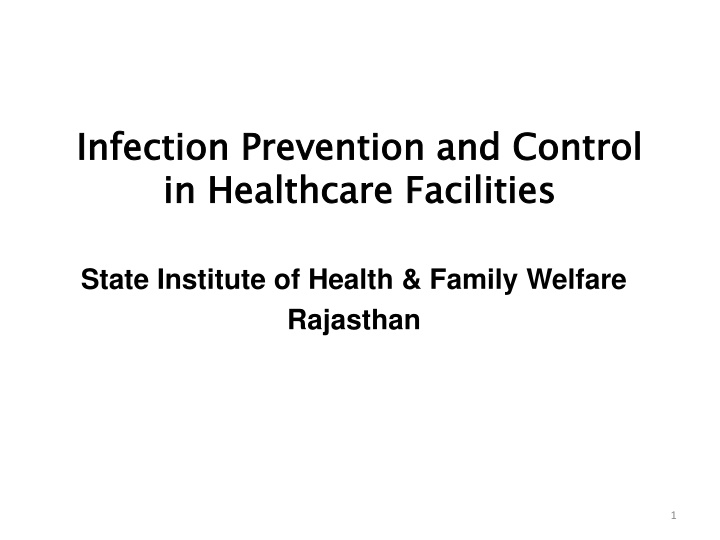 Infection Prevention and Control in Healthcare Facilities

State Institute of Health & Family Welfare
Rajasthan

1